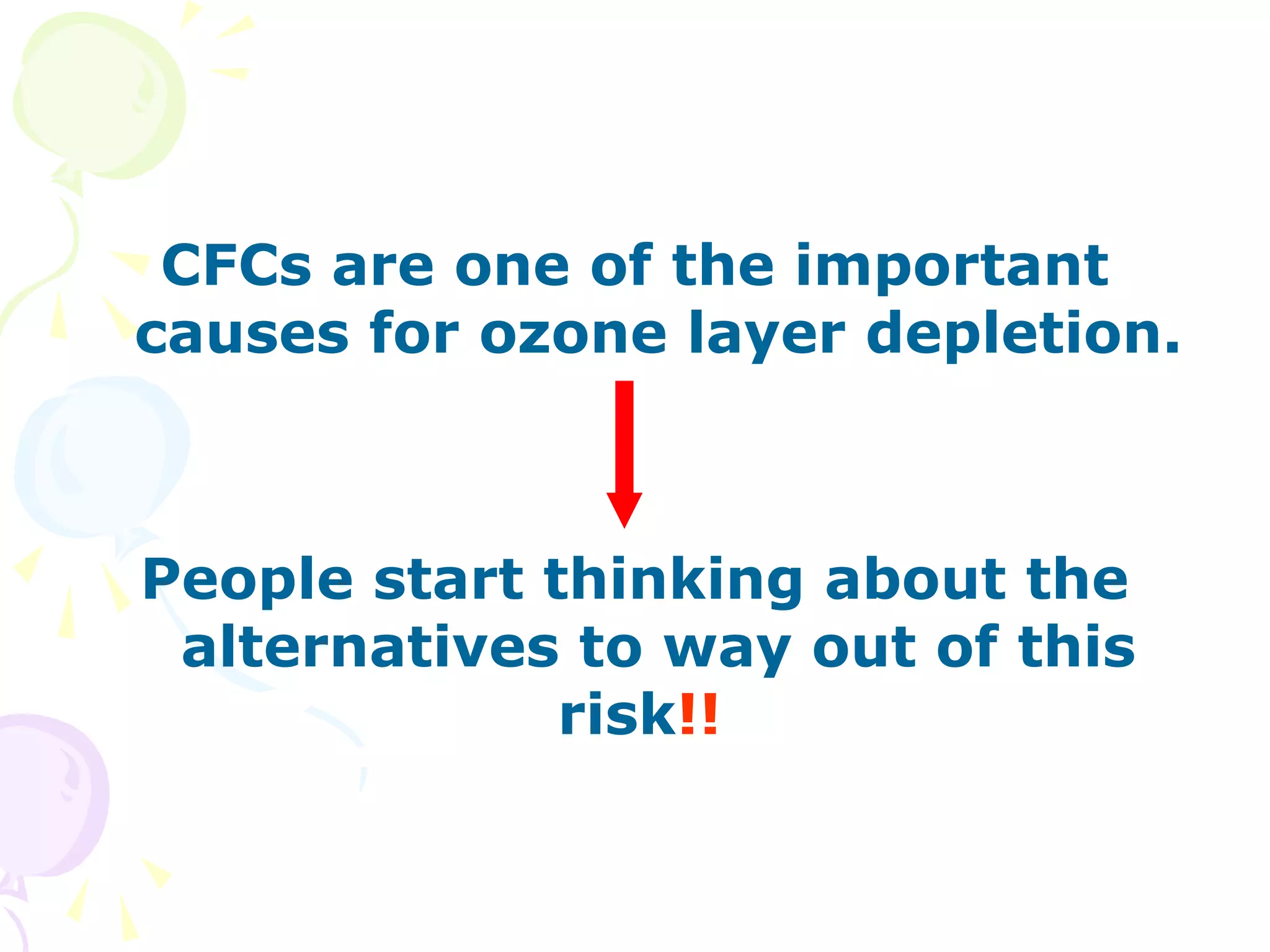 CFCs are one of the important causes for ozone layer depletion.

People start thinking about the alternatives to way out of this risk!!